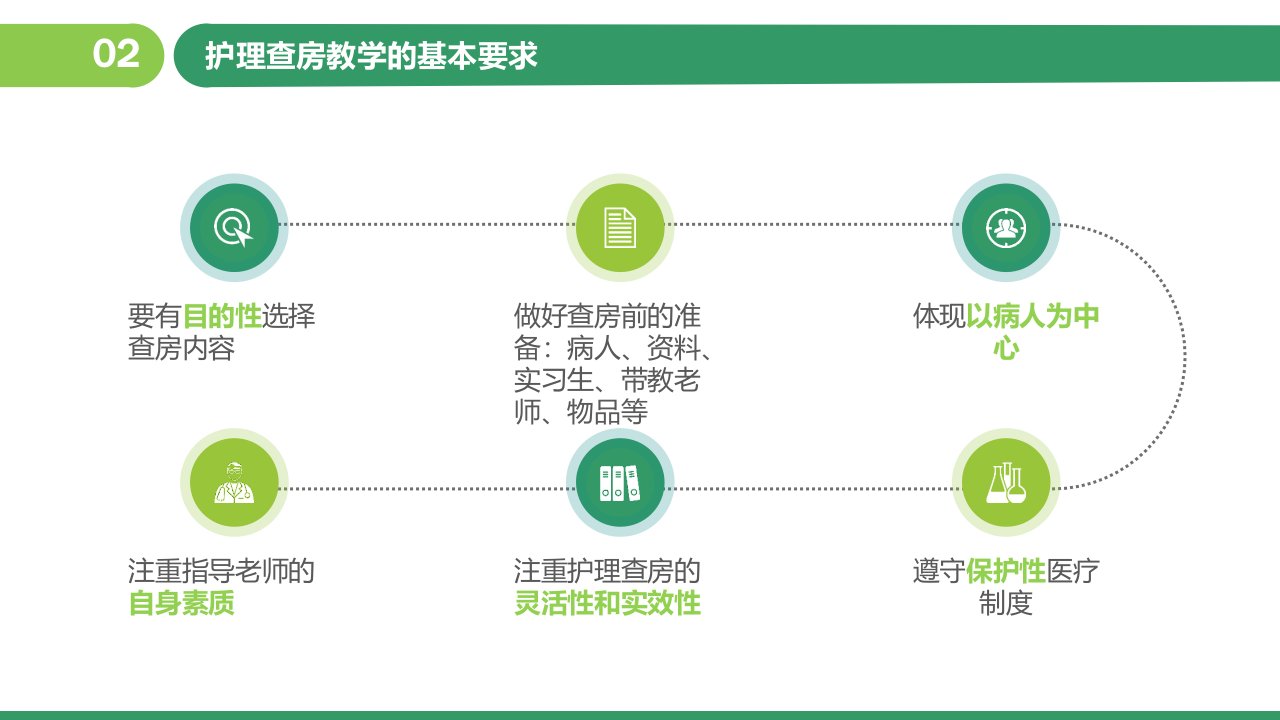 02 护理查房教学的基本要求

要有目的性选择查房内容

做好查房前的准备：病人、资料、实习生、带教老师、物品等

体现以病人为中心

注重指导老师的自身素质

注重护理查房的灵活性和实效性

遵守保护性医疗制度